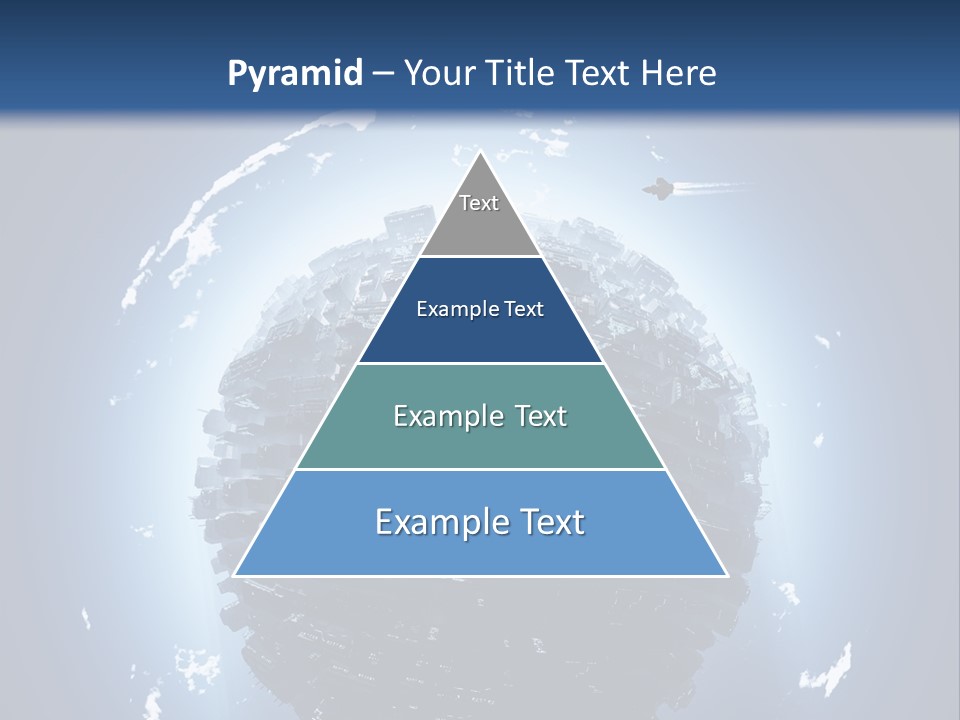 Pyramid – Your Title Text Here

Text

Example Text

Example Text

Example Text